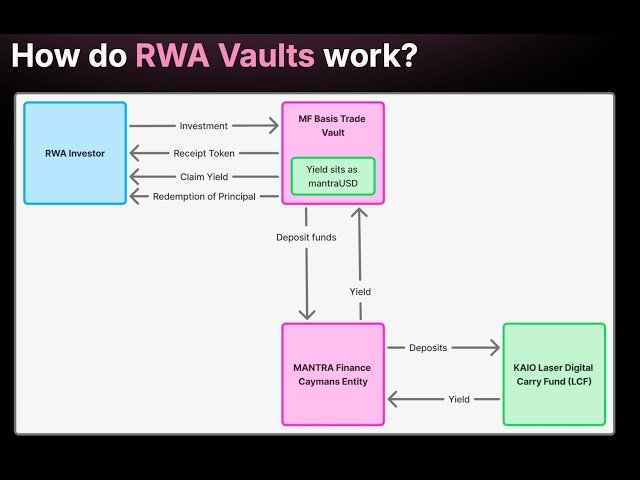 How do RWA Vaults work?

RWA Investor

Investment

Receipt Token

Claim Yield

Redemption of Principal

MF Basis Trade Vault

Yield sits as mantraUSD

Deposit funds

Yield

MANTRA Finance Caymans Entity

Deposits

Yield

KAIO Laser Digital Carry Fund (LCF)